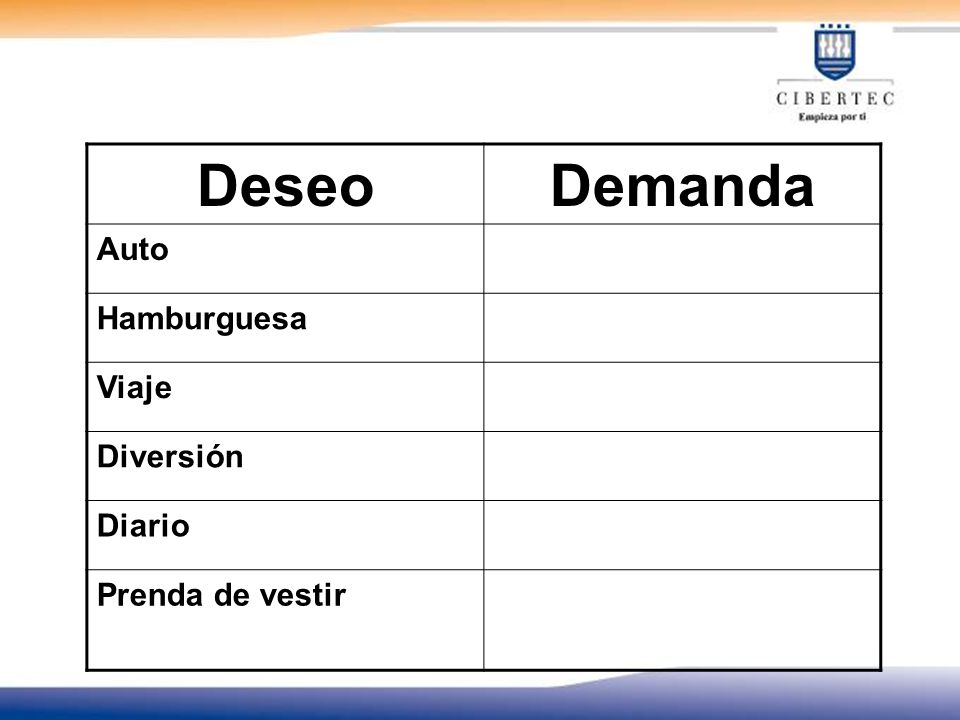 CIBERTEC
Empieza por ti

| Deseo | Demanda |
|---|---|
| Auto | |
| Hamburguesa | |
| Viaje | |
| Diversión | |
| Diario | |
| Prenda de vestir | |